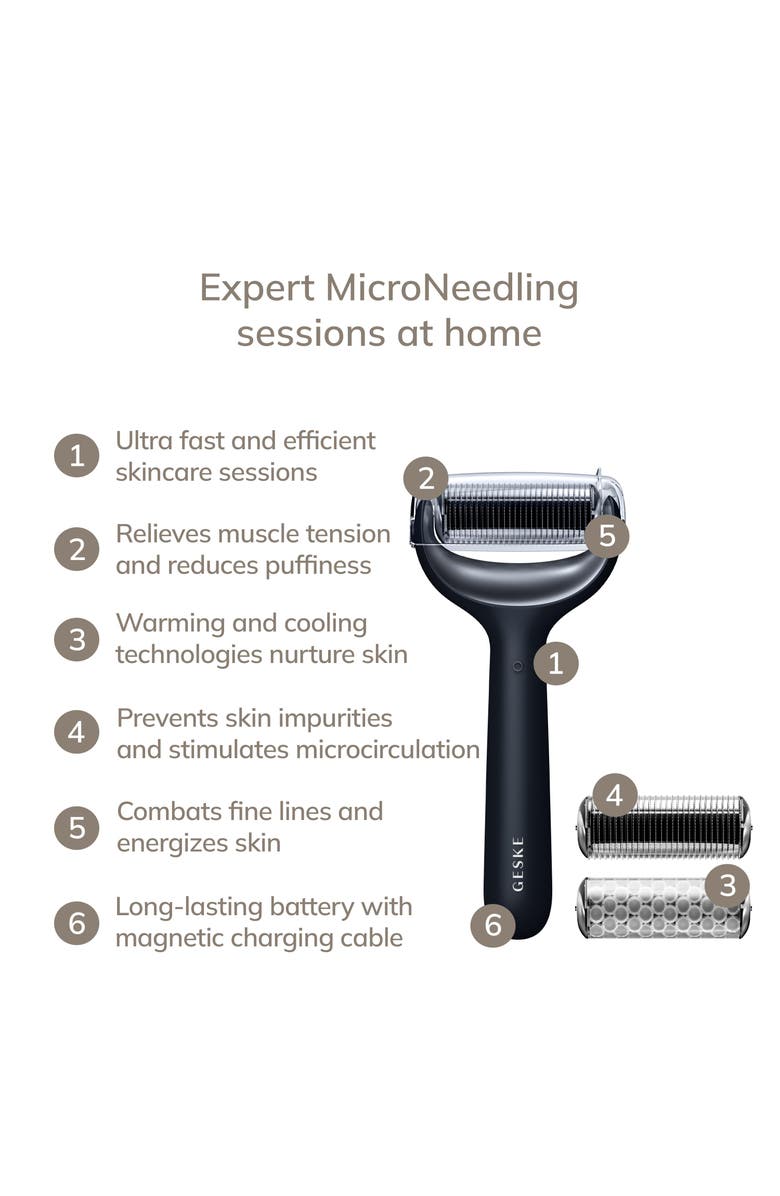 Expert MicroNeedling sessions at home

1 Ultra fast and efficient skincare sessions

2 Relieves muscle tension and reduces puffiness

3 Warming and cooling technologies nurture skin

4 Prevents skin impurities and stimulates microcirculation

5 Combats fine lines and energizes skin

6 Long-lasting battery with magnetic charging cable

2

5

1

GESKE

6

4

3